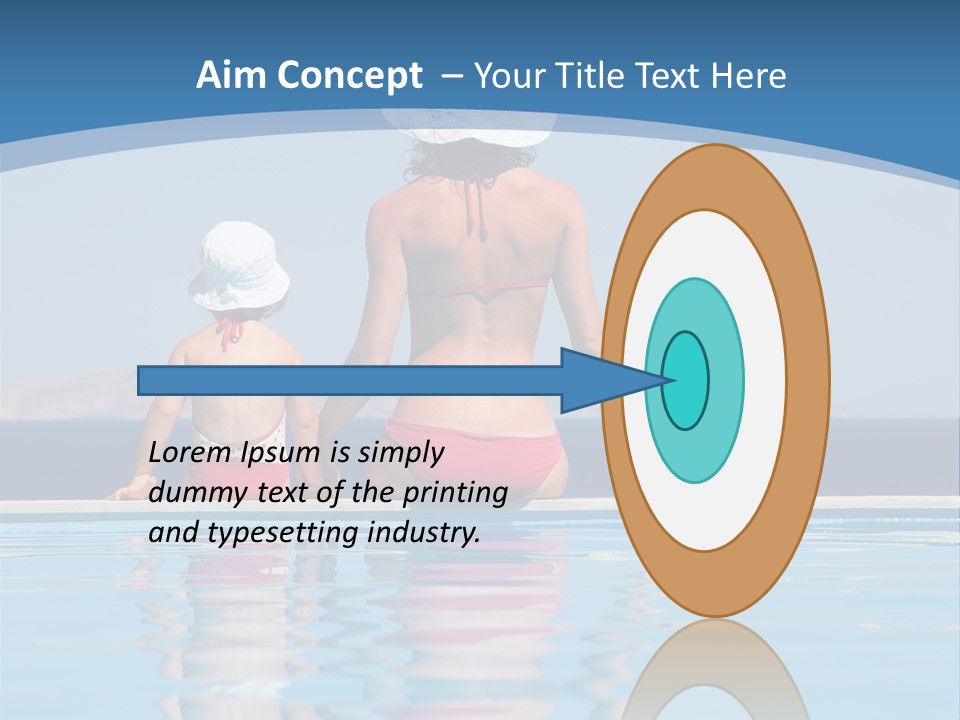 Aim Concept – Your Title Text Here

Lorem Ipsum is simply dummy text of the printing and typesetting industry.